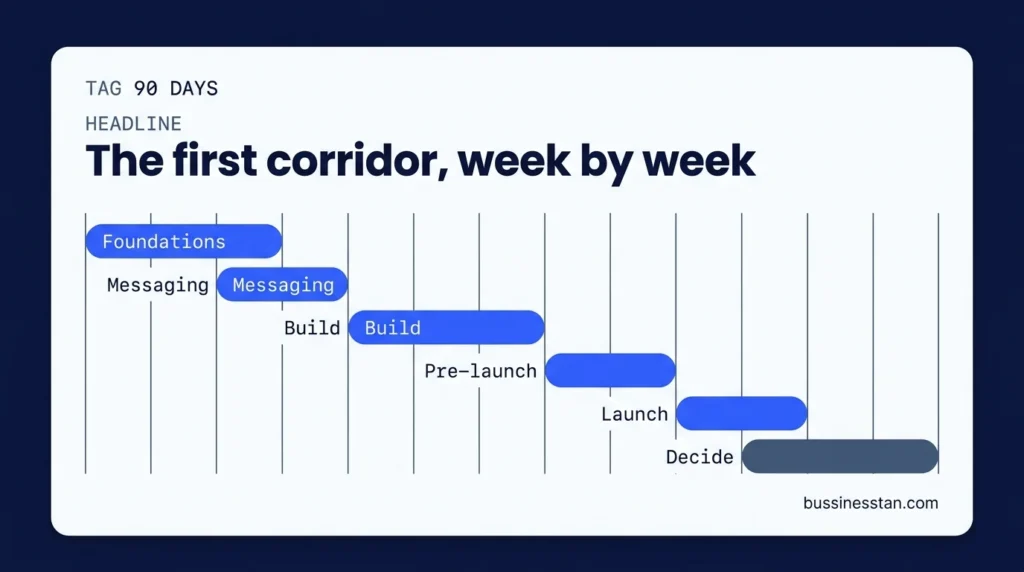 TAG 90 DAYS

HEADLINE

The first corridor, week by week

Foundations

Messaging Messaging

Build Build

Pre-launch

Launch

Decide

bussinesstan.com